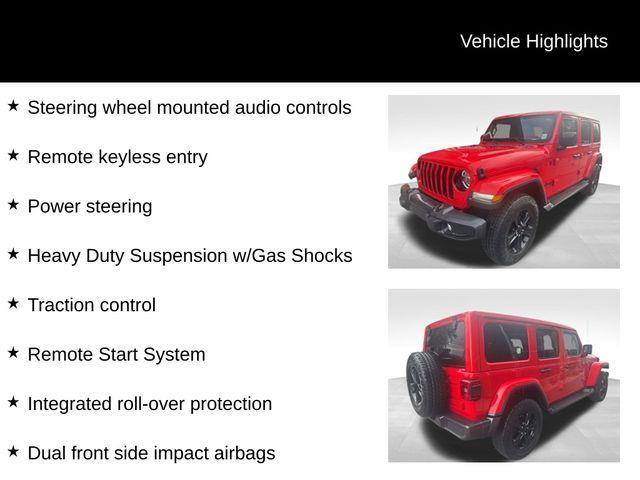 Vehicle Highlights

★ Steering wheel mounted audio controls

★ Remote keyless entry

★ Power steering

★ Heavy Duty Suspension w/Gas Shocks

★ Traction control

★ Remote Start System

★ Integrated roll-over protection

★ Dual front side impact airbags